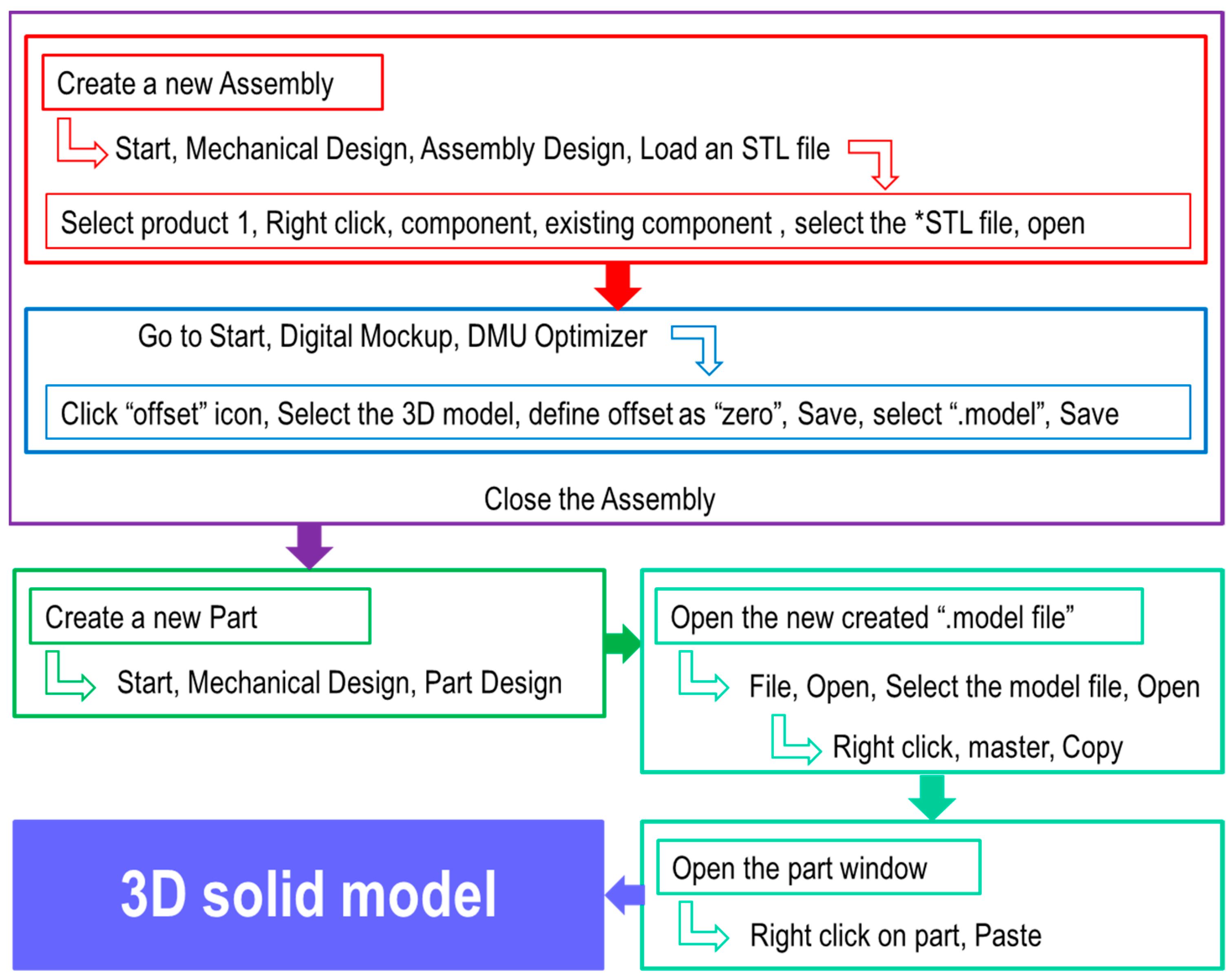 Create a new Assembly

Start, Mechanical Design, Assembly Design, Load an STL file

Select product 1, Right click, component, existing component , select the *STL file, open

Go to Start, Digital Mockup, DMU Optimizer

Click “offset” icon, Select the 3D model, define offset as “zero”, Save, select “.model”, Save

Close the Assembly

Create a new Part

Start, Mechanical Design, Part Design

Open the new created “.model file”

File, Open, Select the model file, Open

Right click, master, Copy

Open the part window

Right click on part, Paste

3D solid model